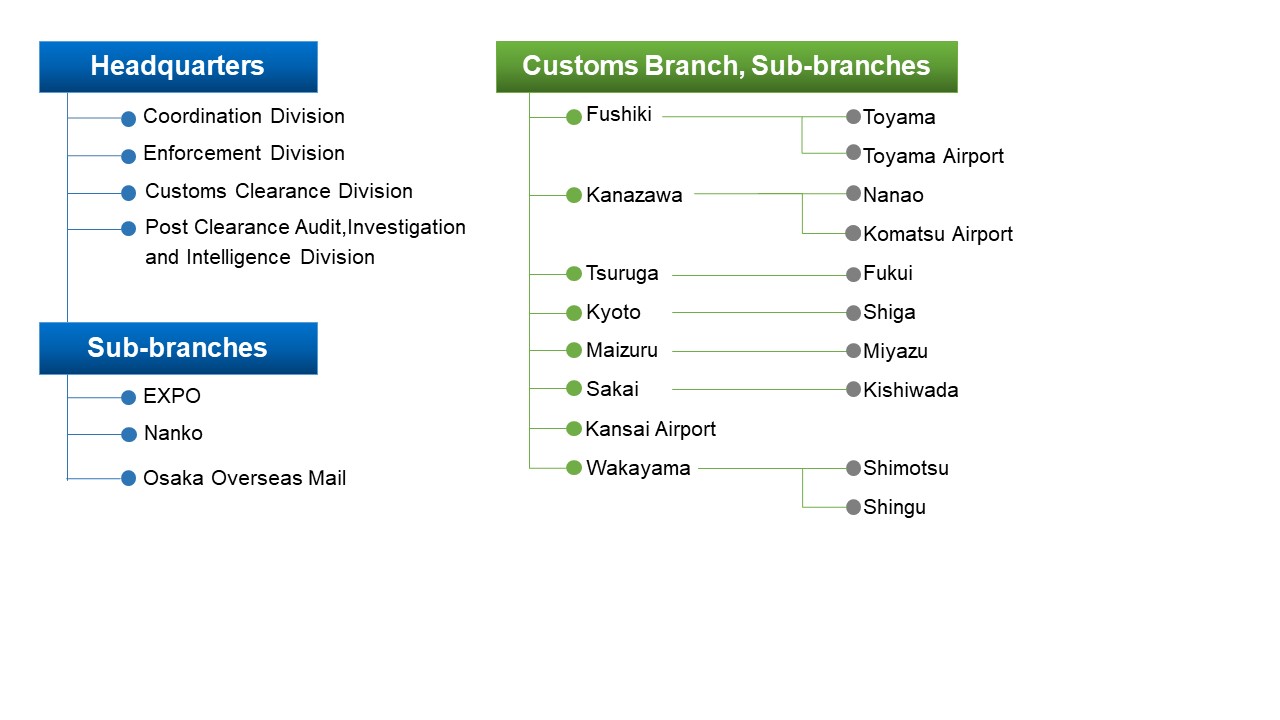 Headquarters

Coordination Division
Enforcement Division
Customs Clearance Division
Post Clearance Audit,Investigation and Intelligence Division

Sub-branches

EXPO
Nanko
Osaka Overseas Mail

Customs Branch, Sub-branches

Fushiki
Toyama
Toyama Airport
Kanazawa
Nanao
Komatsu Airport
Tsuruga
Fukui
Kyoto
Shiga
Maizuru
Miyazu
Sakai
Kishiwada
Kansai Airport
Wakayama
Shimotsu
Shingu